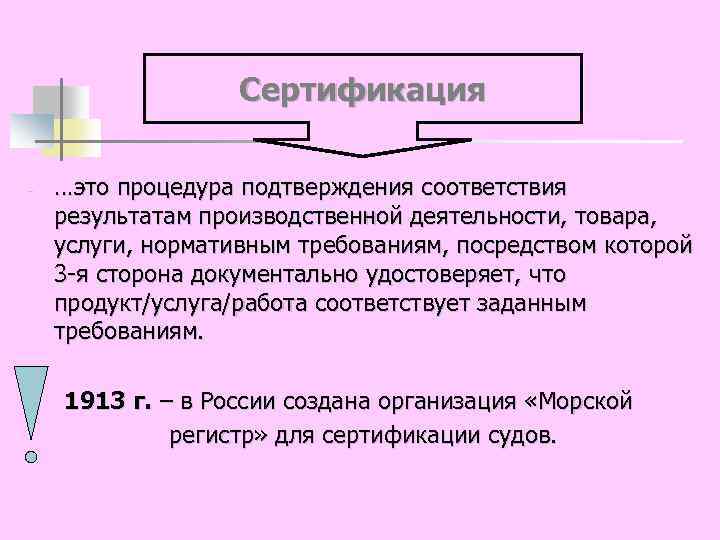 Сертификация

…это процедура подтверждения соответствия результатам производственной деятельности, товара, услуги, нормативным требованиям, посредством которой 3-я сторона документально удостоверяет, что продукт/услуга/работа соответствует заданным требованиям.

1913 г. – в России создана организация «Морской регистр» для сертификации судов.